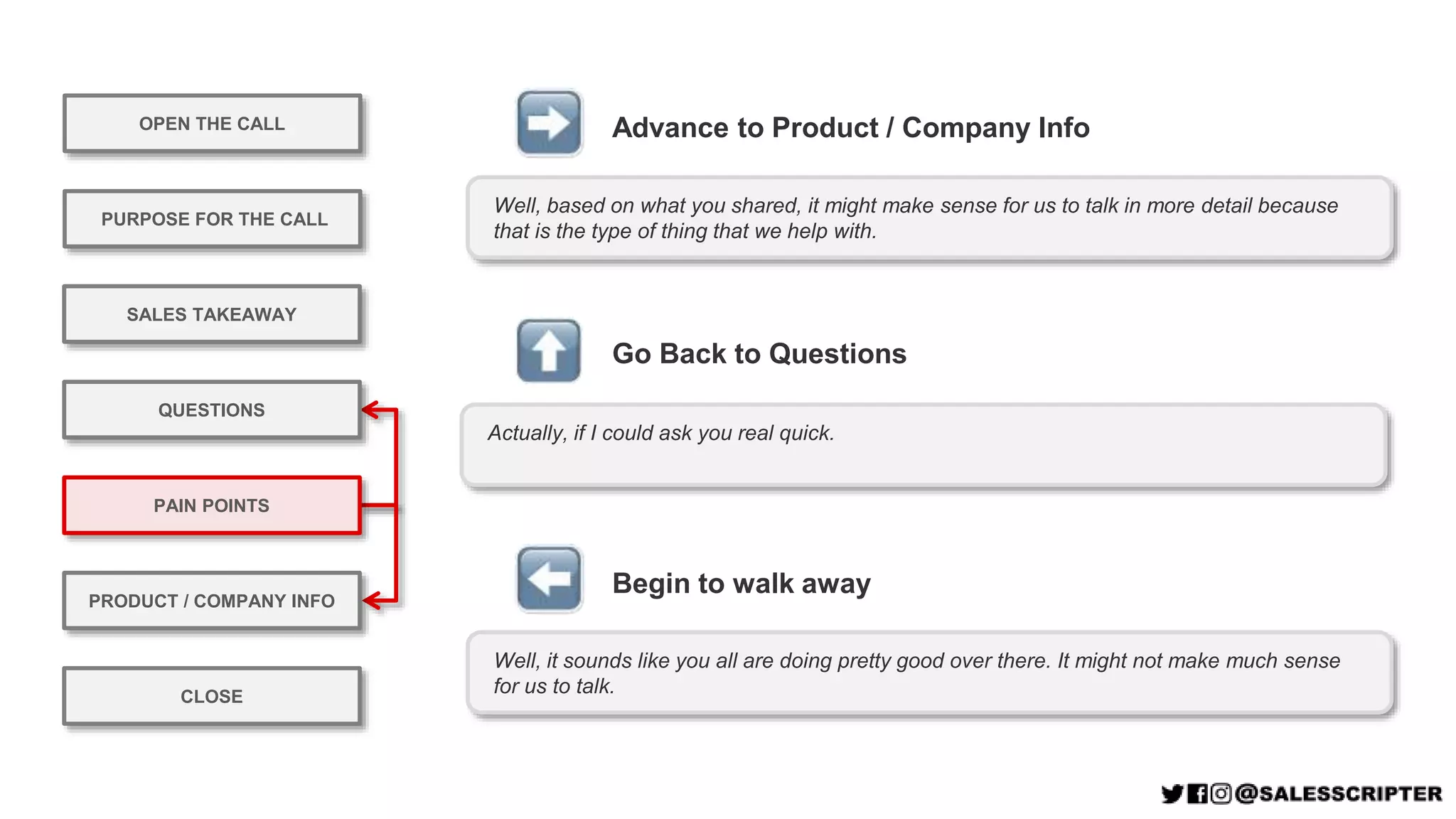 OPEN THE CALL

PURPOSE FOR THE CALL

SALES TAKEAWAY

QUESTIONS

PAIN POINTS

PRODUCT / COMPANY INFO

CLOSE

Advance to Product / Company Info

Well, based on what you shared, it might make sense for us to talk in more detail because that is the type of thing that we help with.

Go Back to Questions

Actually, if I could ask you real quick.

Begin to walk away

Well, it sounds like you all are doing pretty good over there. It might not make much sense for us to talk.

@SALESSCRIPTER